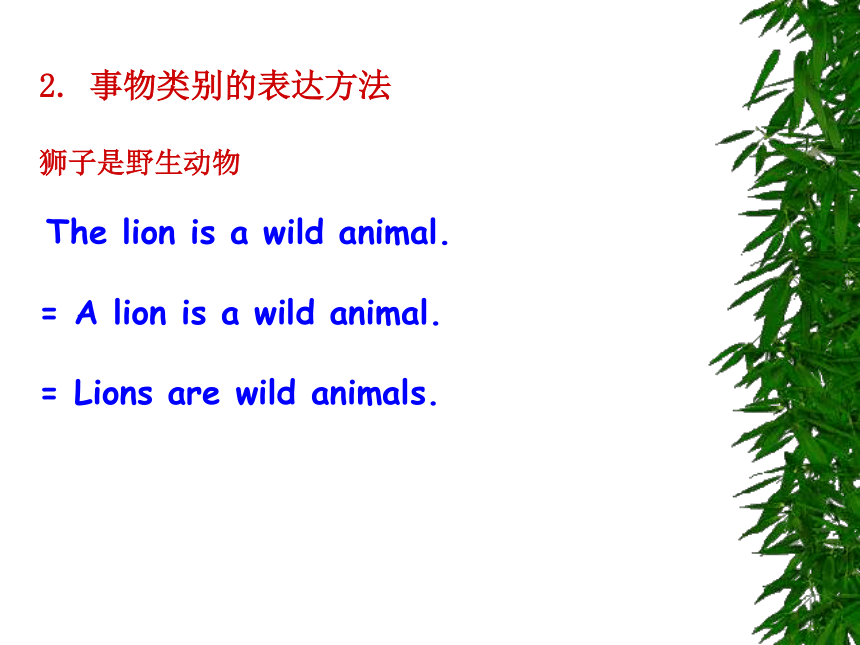 2. 事物类别的表达方法

狮子是野生动物

The lion is a wild animal.

= A lion is a wild animal.

= Lions are wild animals.